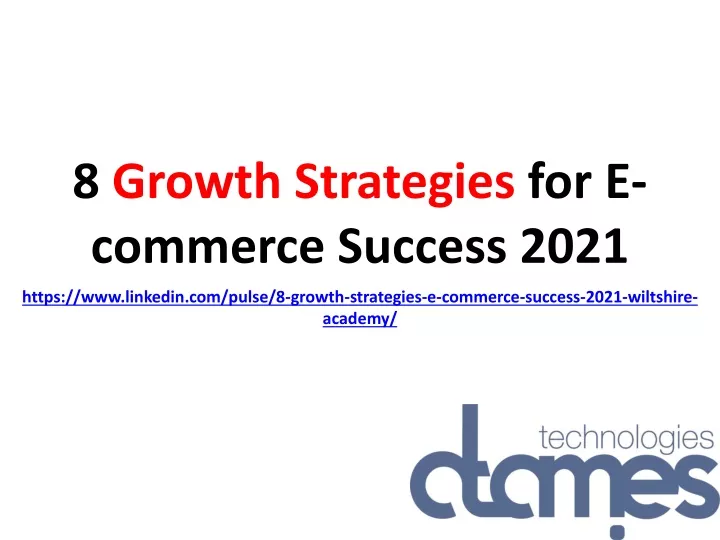 8 Growth Strategies for E-commerce Success 2021

https://www.linkedin.com/pulse/8-growth-strategies-e-commerce-success-2021-wiltshire-academy/

technologies
dtames